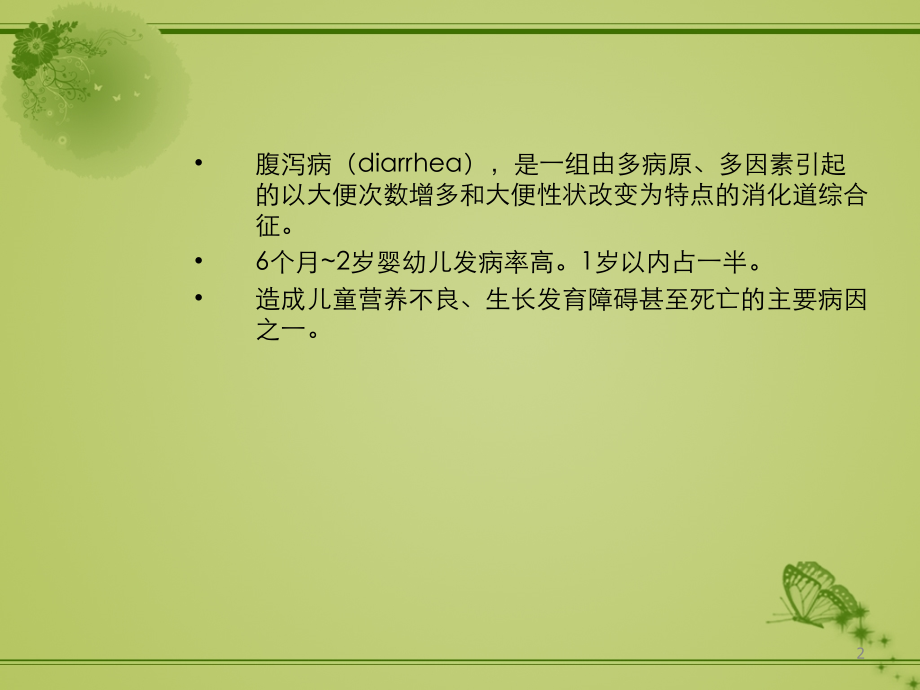 • 腹泻病（diarrhea），是一组由多病原、多因素引起的以大便次数增多和大便性状改变为特点的消化道综合征。

• 6个月~2岁婴幼儿发病率高。1岁以内占一半。

• 造成儿童营养不良、生长发育障碍甚至死亡的主要病因之一。

2